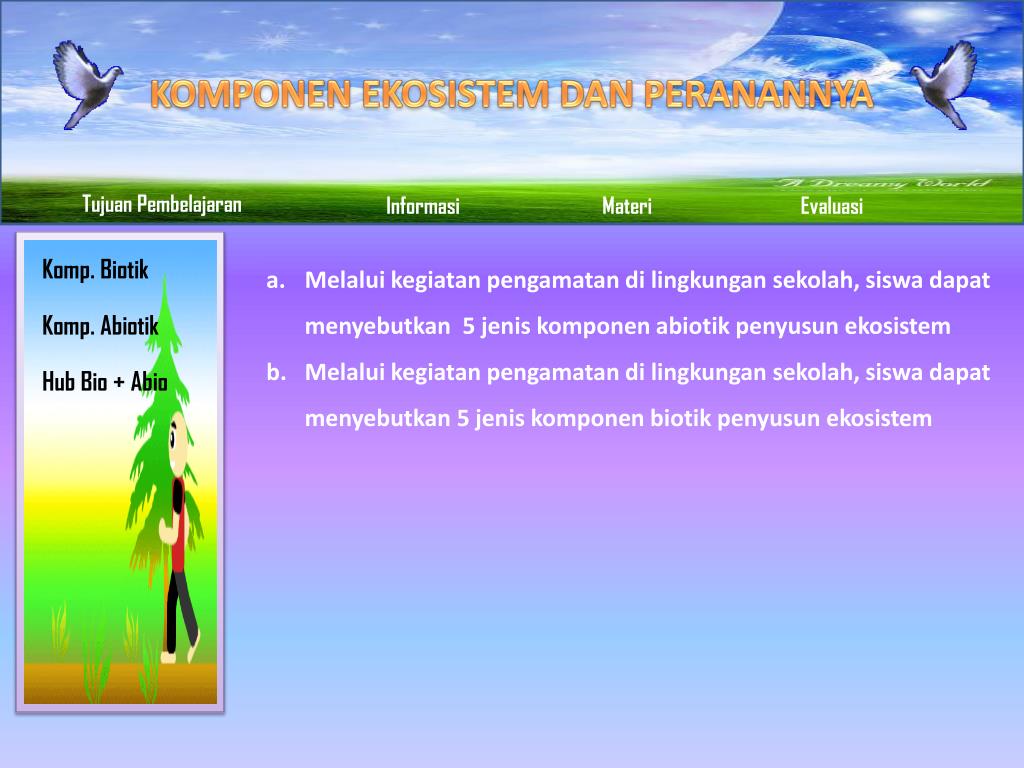 KOMPONEN EKOSISTEM DAN PERANANNYA

A Dreamy World

Tujuan Pembelajaran

Informasi

Materi

Evaluasi

Komp. Biotik

Komp. Abiotik

Hub Bio + Abio

a. Melalui kegiatan pengamatan di lingkungan sekolah, siswa dapat menyebutkan 5 jenis komponen abiotik penyusun ekosistem

b. Melalui kegiatan pengamatan di lingkungan sekolah, siswa dapat menyebutkan 5 jenis komponen biotik penyusun ekosistem